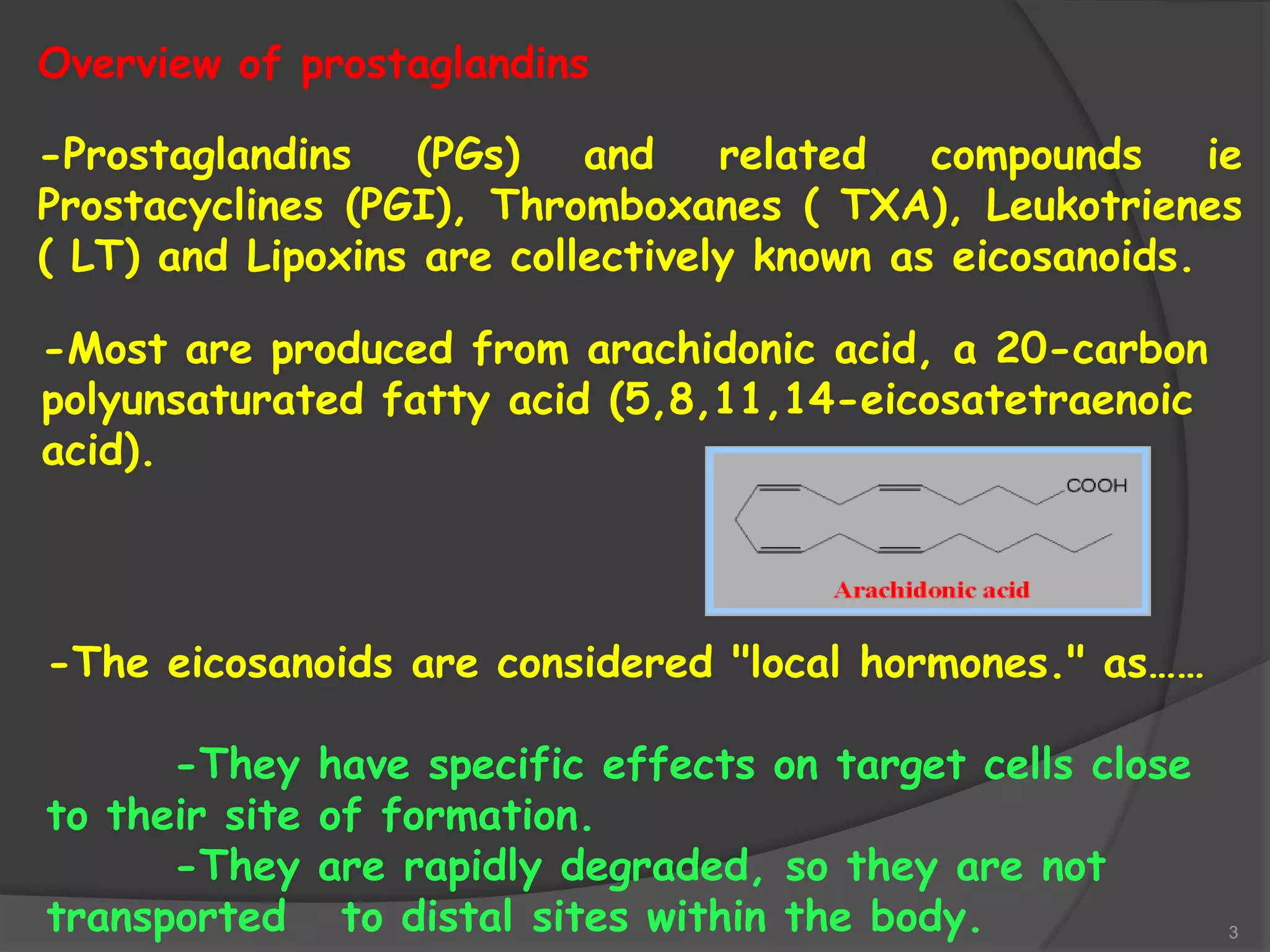 Overview of prostaglandins

-Prostaglandins (PGs) and related compounds ie Prostacyclines (PGI), Thromboxanes ( TXA), Leukotrienes ( LT) and Lipoxins are collectively known as eicosanoids.

-Most are produced from arachidonic acid, a 20-carbon polyunsaturated fatty acid (5,8,11,14-eicosatetraenoic acid).

COOH

Arachidonic acid

-The eicosanoids are considered "local hormones." as……

-They have specific effects on target cells close to their site of formation.

-They are rapidly degraded, so they are not transported to distal sites within the body.

3